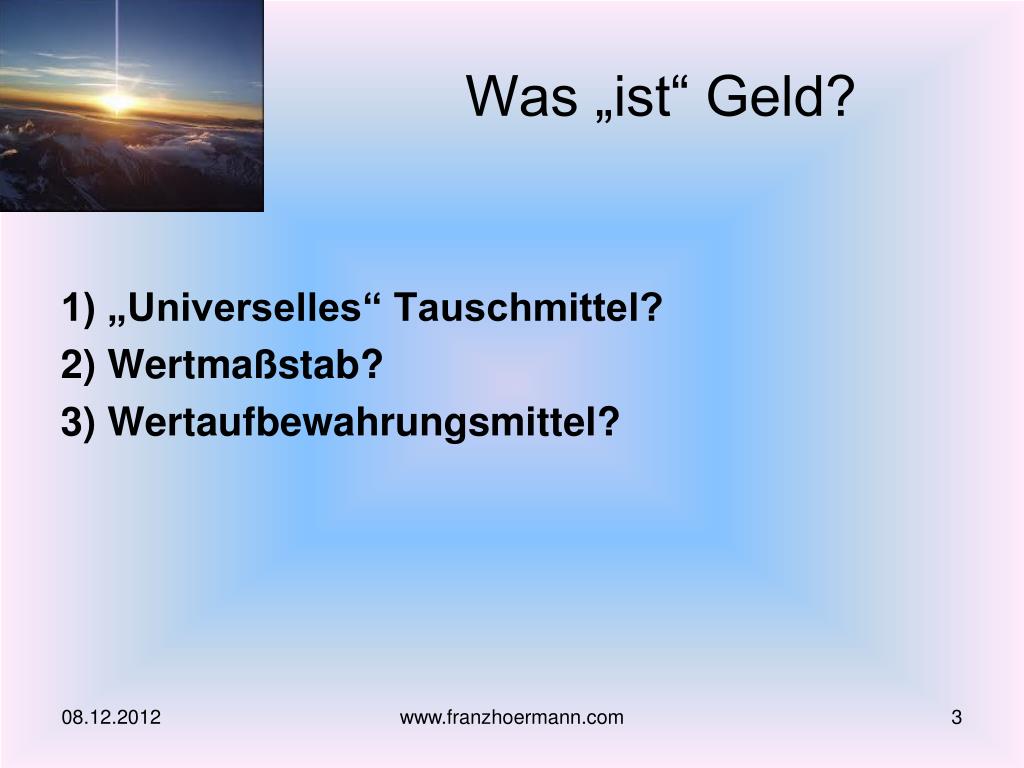 Was „ist“ Geld?

1) „Universelles“ Tauschmittel?
2) Wertmaßstab?
3) Wertaufbewahrungsmittel?

08.12.2012 www.franzhoermann.com 3